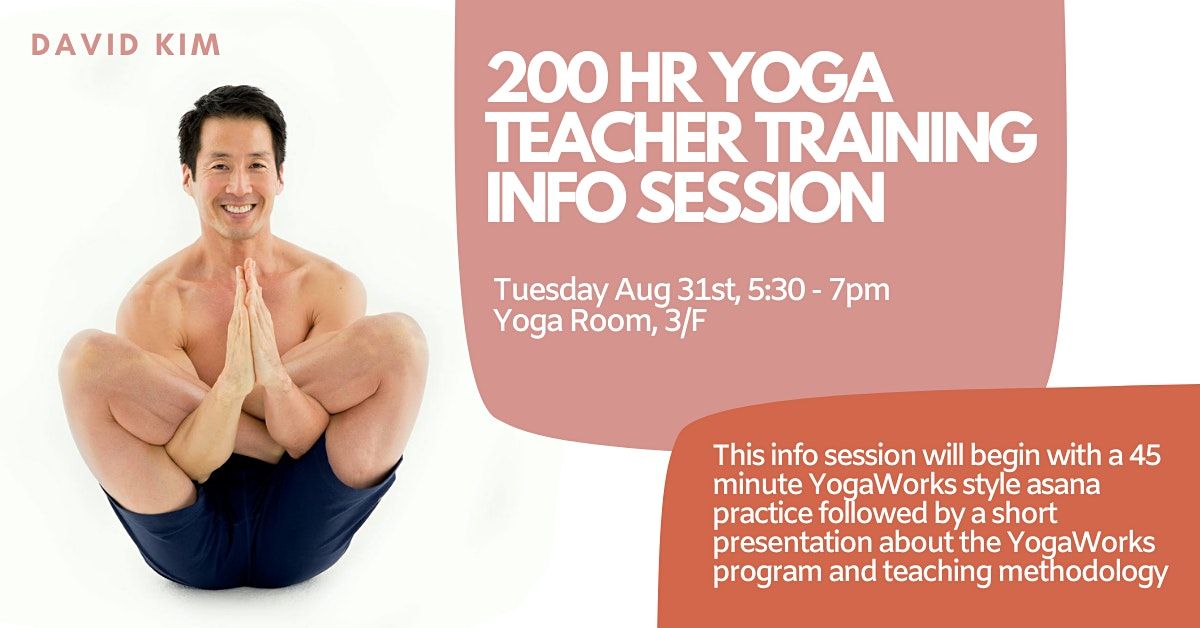 DAVID KIM

200 HR YOGA TEACHER TRAINING INFO SESSION

Tuesday Aug 31st, 5:30 - 7pm
Yoga Room, 3/F

This info session will begin with a 45 minute YogaWorks style asana practice followed by a short presentation about the YogaWorks program and teaching methodology